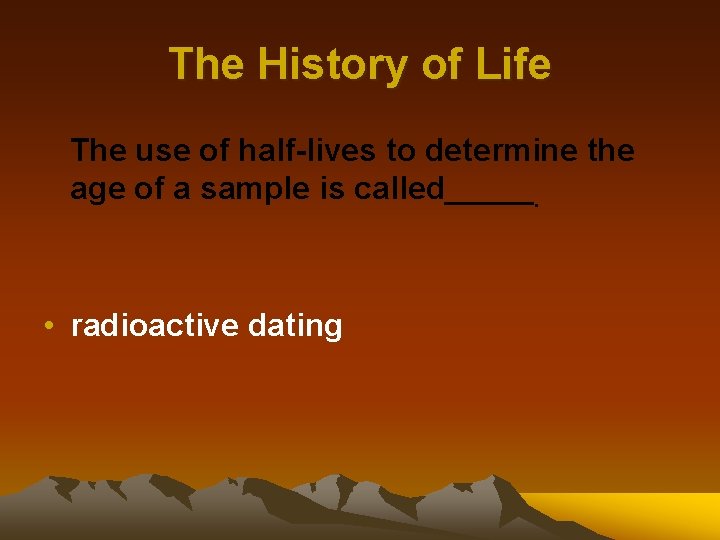 The History of Life

The use of half-lives to determine the age of a sample is called_____.

• radioactive dating